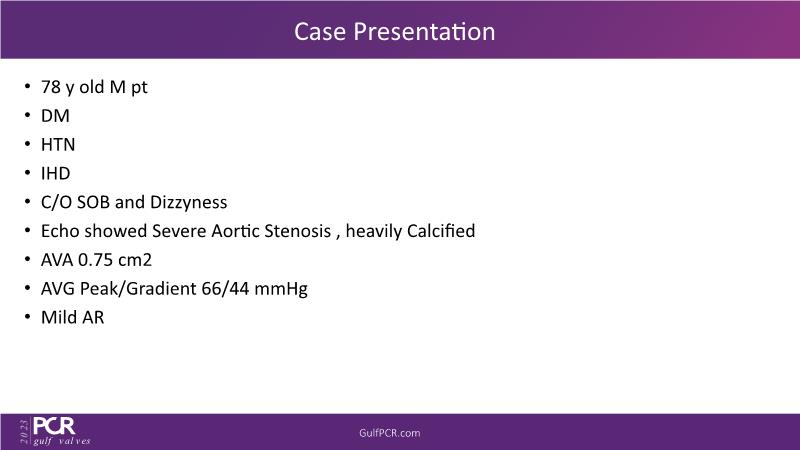 Case Presentation

• 78 y old M pt
• DM
• HTN
• IHD
• C/O SOB and Dizzyness
• Echo showed Severe Aortic Stenosis , heavily Calcified
• AVA 0.75 cm2
• AVG Peak/Gradient 66/44 mmHg
• Mild AR

2023 PCR gulf valves

GulfPCR.com